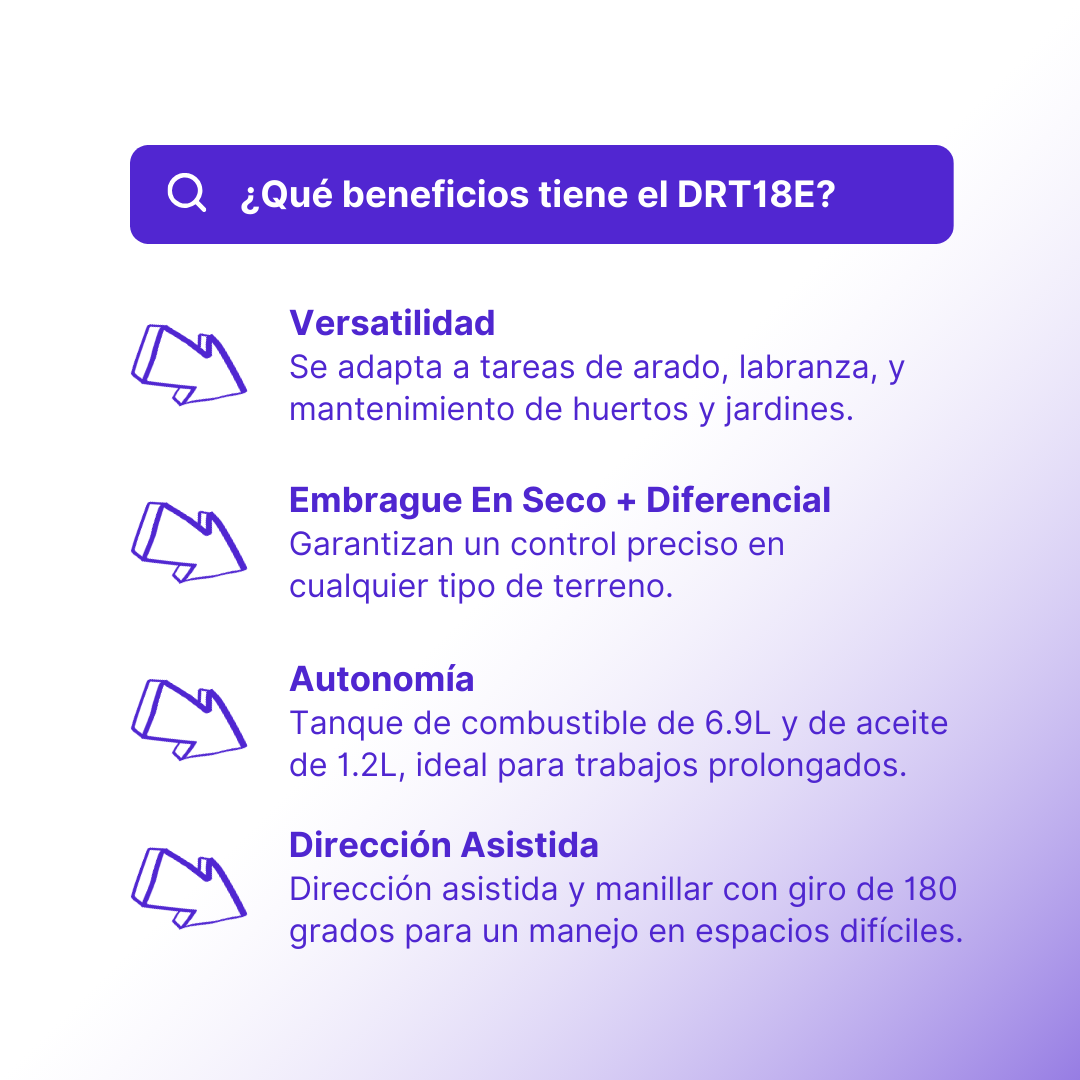 ¿Qué beneficios tiene el DRT18E?

Versatilidad
Se adapta a tareas de arado, labranza, y mantenimiento de huertos y jardines.

Embrague En Seco + Diferencial
Garantizan un control preciso en cualquier tipo de terreno.

Autonomía
Tanque de combustible de 6.9L y de aceite de 1.2L, ideal para trabajos prolongados.

Dirección Asistida
Dirección asistida y manillar con giro de 180 grados para un manejo en espacios difíciles.